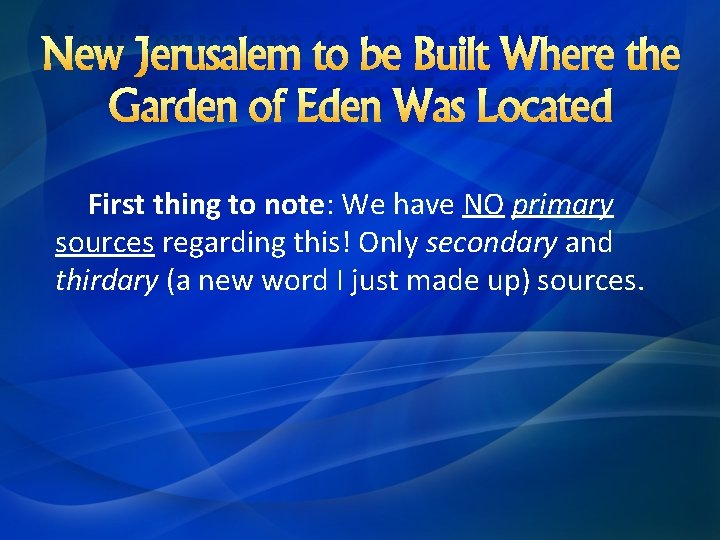 New Jerusalem to be Built Where the Garden of Eden Was Located

First thing to note: We have NO primary sources regarding this! Only secondary and thirdary (a new word I just made up) sources.